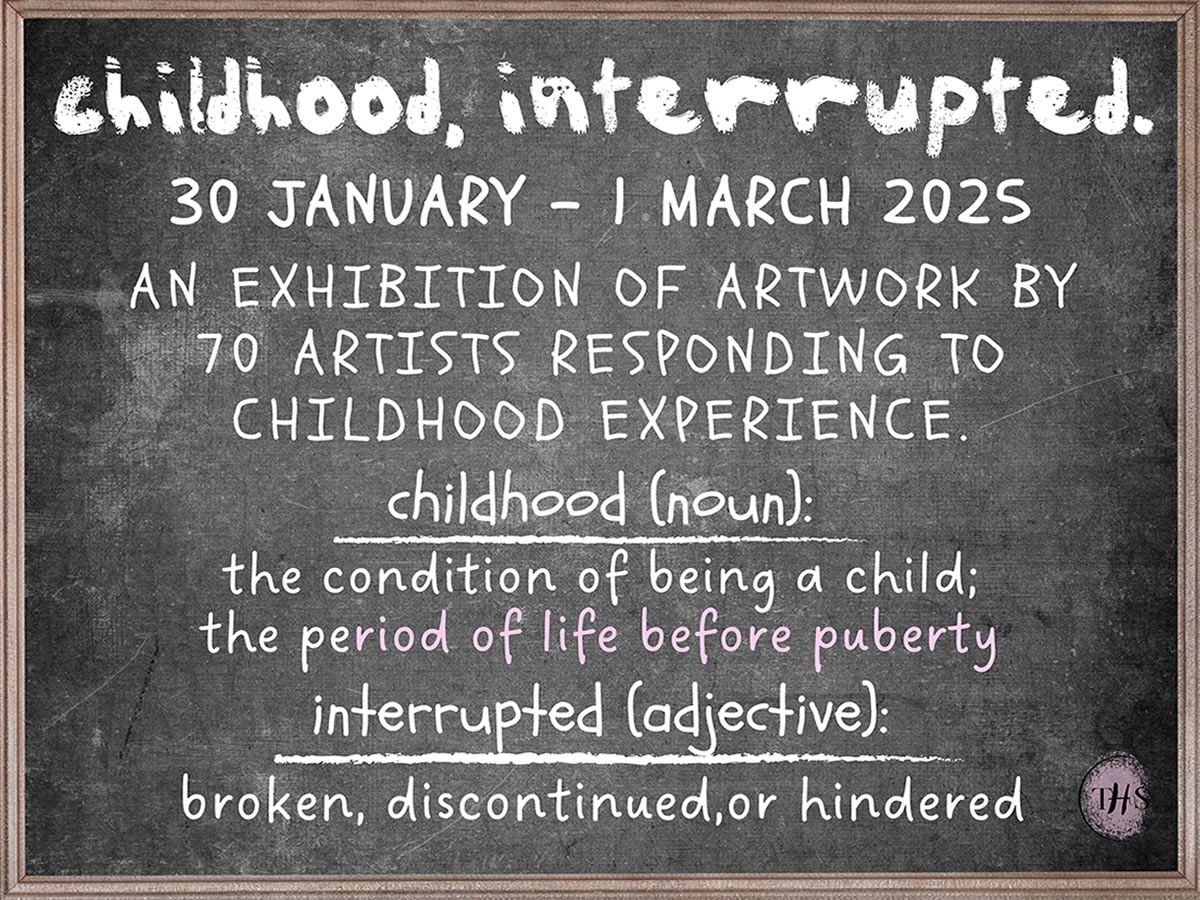 childhood, interrupted.

30 JANUARY - 1 MARCH 2025

AN EXHIBITION OF ARTWORK BY 70 ARTISTS RESPONDING TO CHILDHOOD EXPERIENCE.

childhood (noun):

the condition of being a child; the period of life before puberty

interrupted (adjective):

broken, discontinued,or hindered

THS